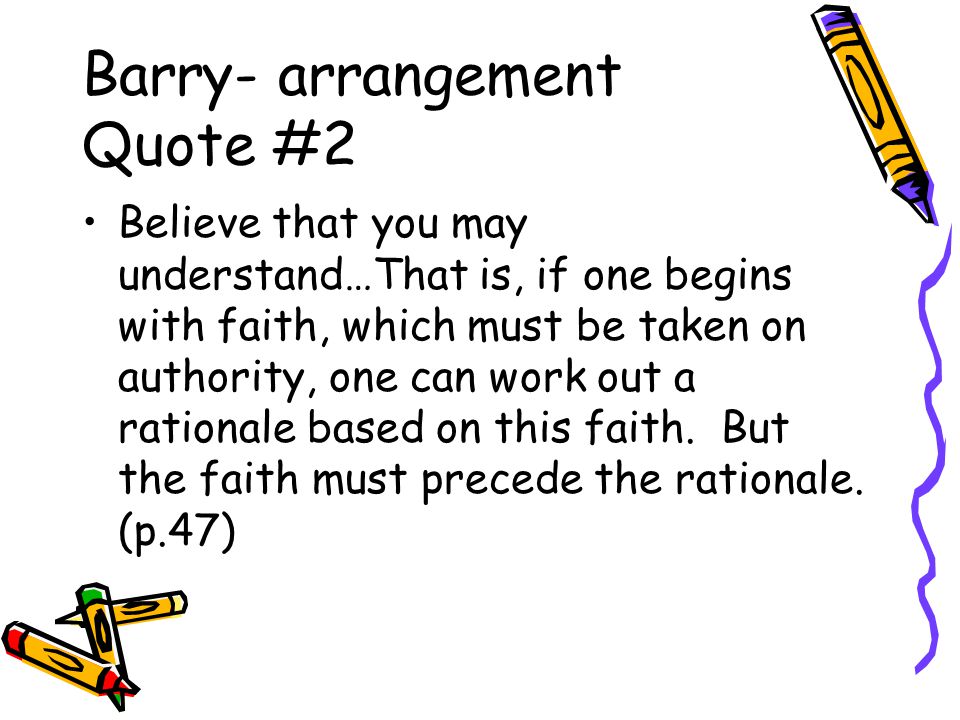 Barry- arrangement Quote #2

• Believe that you may understand…That is, if one begins with faith, which must be taken on authority, one can work out a rationale based on this faith. But the faith must precede the rationale. (p.47)